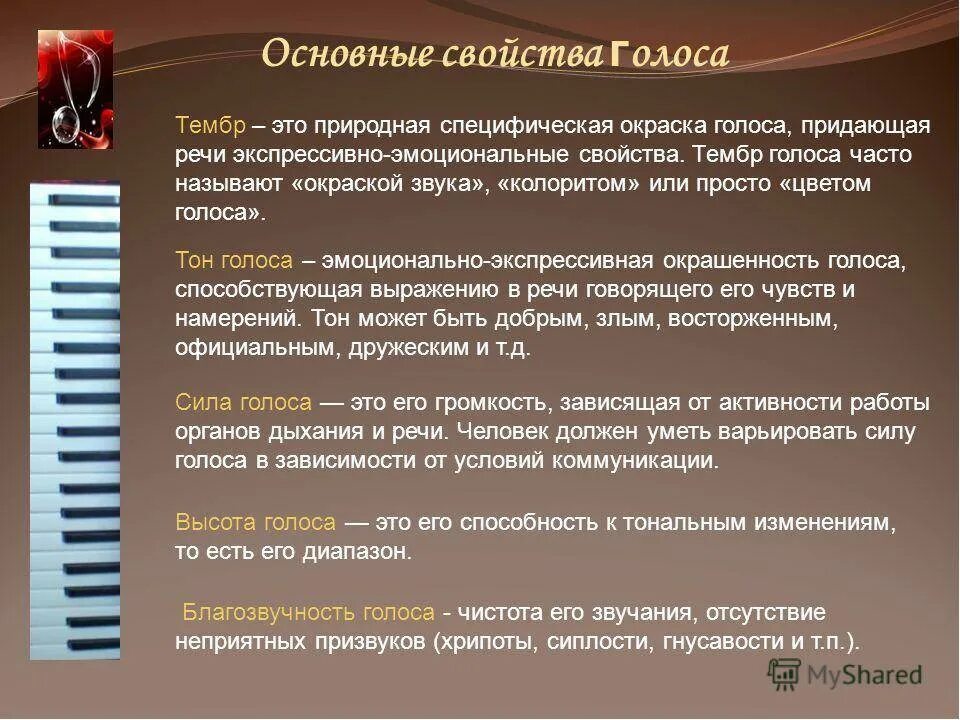 Основные свойства голоса

Тембр – это природная специфическая окраска голоса, придающая речи экспрессивно-эмоциональные свойства. Тембр голоса часто называют «окраской звука», «колоритом» или просто «цветом голоса».

Тон голоса – эмоционально-экспрессивная окрашенность голоса, способствующая выражению в речи говорящего его чувств и намерений. Тон может быть добрым, злым, восторженным, официальным, дружеским и т.д.

Сила голоса — это его громкость, зависящая от активности работы органов дыхания и речи. Человек должен уметь варьировать силу голоса в зависимости от условий коммуникации.

Высота голоса — это его способность к тональным изменениям, то есть его диапазон.

Благозвучность голоса - чистота его звучания, отсутствие неприятных призвуков (хрипоты, сиплости, гнусавости и т.п.).

MyShared